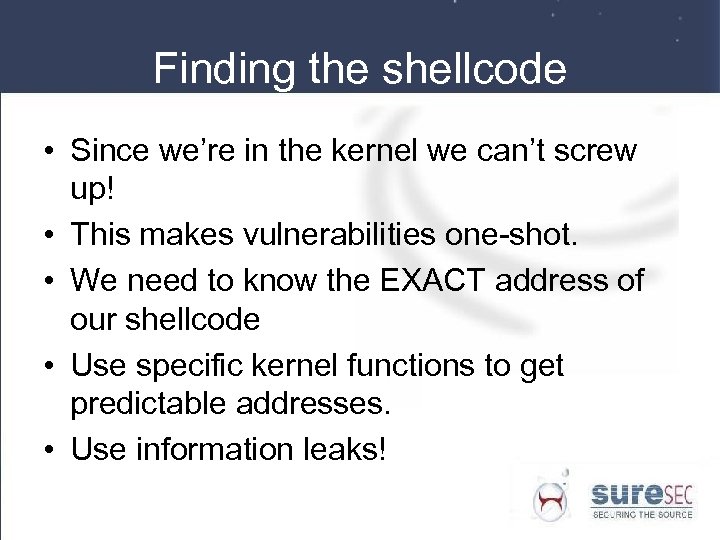 Finding the shellcode

• Since we're in the kernel we can't screw up!
• This makes vulnerabilities one-shot.
• We need to know the EXACT address of our shellcode
• Use specific kernel functions to get predictable addresses.
• Use information leaks!

sureSEC
SECURING THE SOURCE